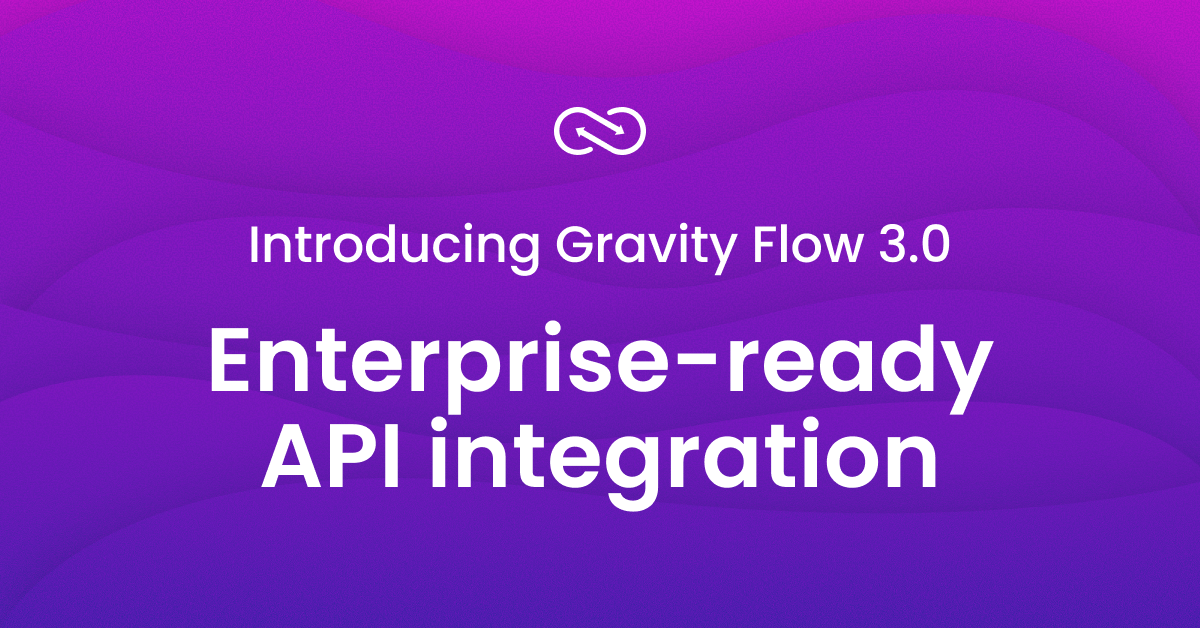 Introducing Gravity Flow 3.0

Enterprise-ready API integration